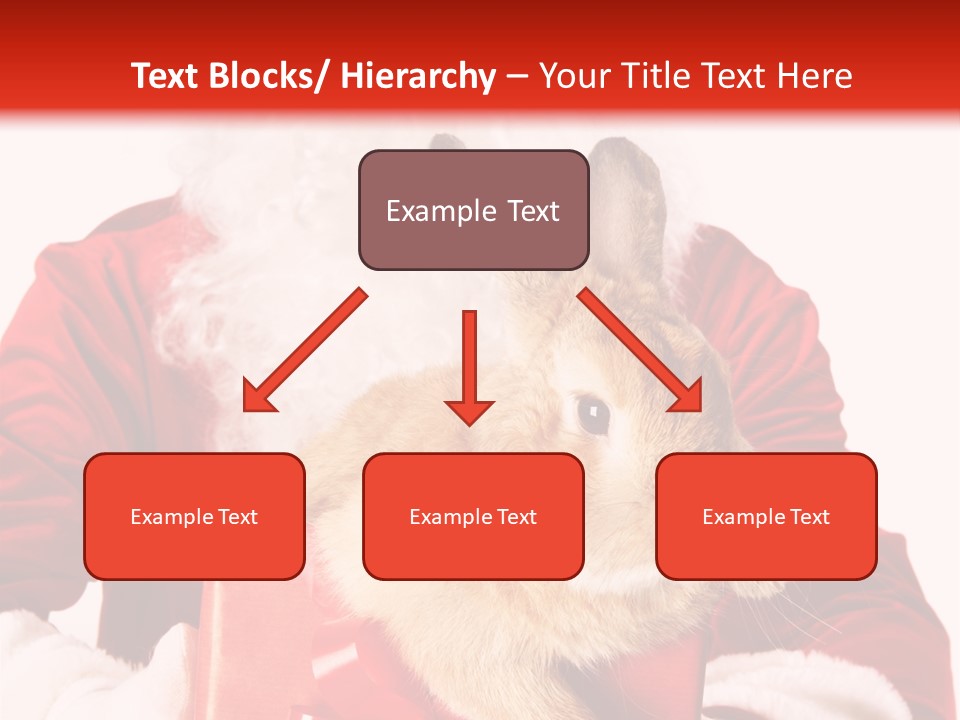 Text Blocks/ Hierarchy – Your Title Text Here

Example Text

Example Text

Example Text

Example Text